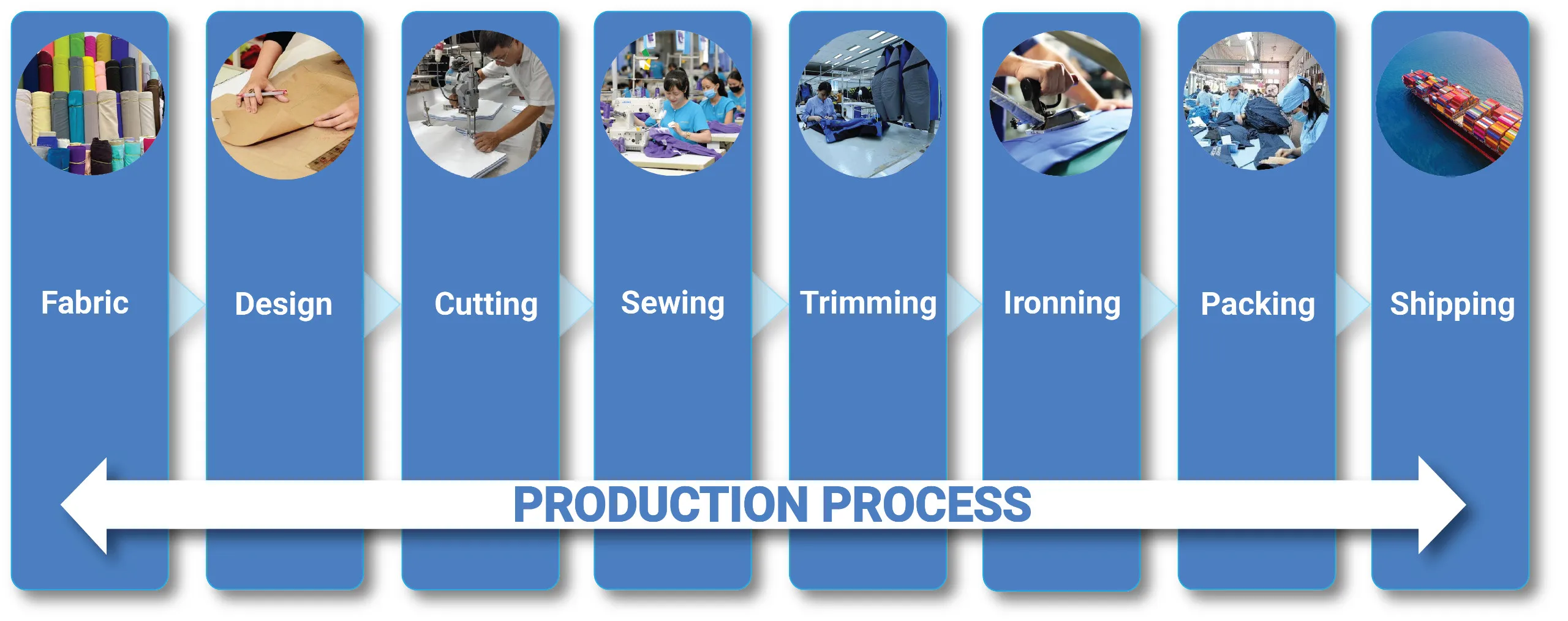 Fabric

Design

Cutting

Sewing

Trimming

Ironning

Packing

Shipping

PRODUCTION PROCESS